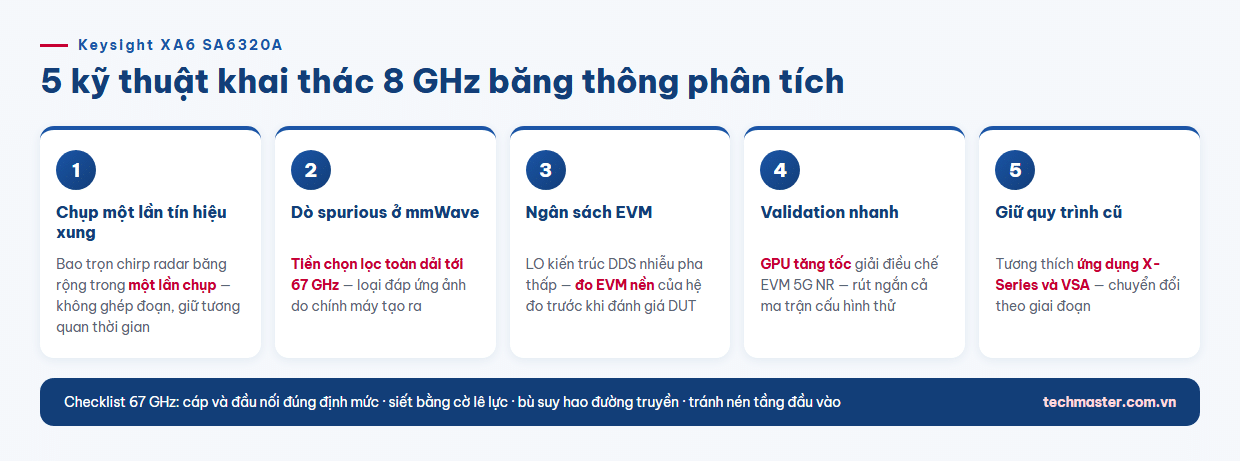 Keysight XA6 SA6320A

5 kỹ thuật khai thác 8 GHz băng thông phân tích

1

Chụp một lần tín hiệu xung

Bao trọn chirp radar băng rộng trong một lần chụp — không ghép đoạn, giữ tương quan thời gian

2

Dò spurious ở mmWave

Tiền chọn lọc toàn dải tới 67 GHz — loại đáp ứng ảnh do chính máy tạo ra

3

Ngân sách EVM

LO kiến trúc DDS nhiễu pha thấp — đo EVM nền của hệ đo trước khi đánh giá DUT

4

Validation nhanh

GPU tăng tốc giải điều chế EVM 5G NR — rút ngắn cả ma trận cấu hình thử

5

Giữ quy trình cũ

Tương thích ứng dụng X-Series và VSA — chuyển đổi theo giai đoạn

Checklist 67 GHz: cáp và đầu nối đúng định mức · siết bằng cờ lê lực · bù suy hao đường truyền · tránh nén tầng đầu vào

techmaster.com.vn